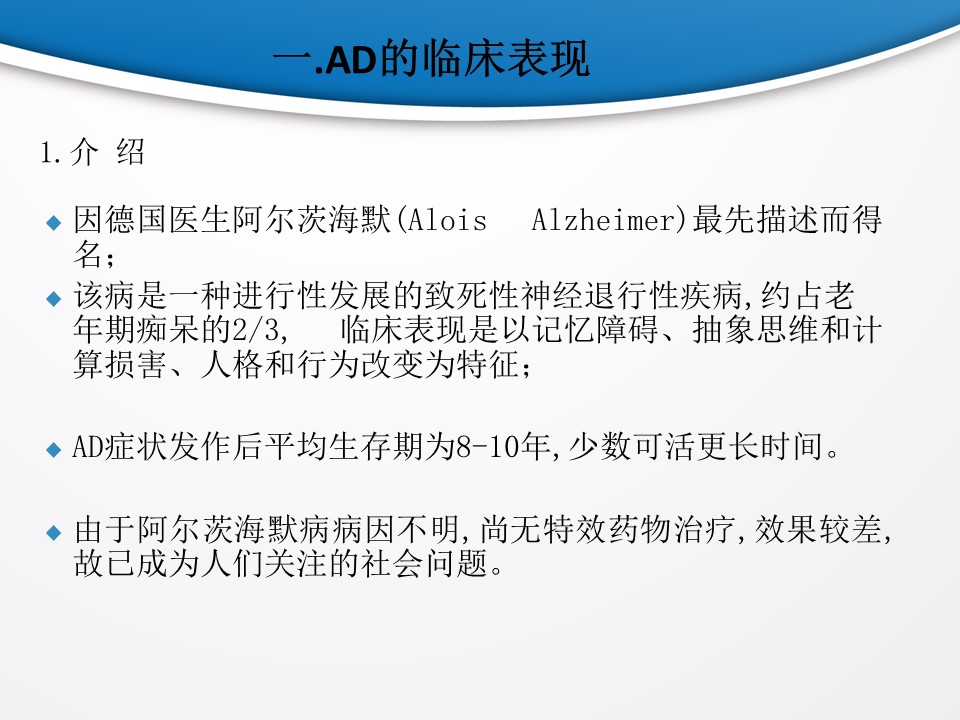 一.AD的临床表现

1.介 绍

◆ 因德国医生阿尔茨海默(Alois Alzheimer)最先描述而得名;

◆ 该病是一种进行性发展的致死性神经退行性疾病,约占老年期痴呆的2/3, 临床表现是以记忆障碍、抽象思维和计算损害、人格和行为改变为特征;

◆ AD症状发作后平均生存期为8-10年,少数可活更长时间。

◆ 由于阿尔茨海默病病因不明,尚无特效药物治疗,效果较差,故已成为人们关注的社会问题。